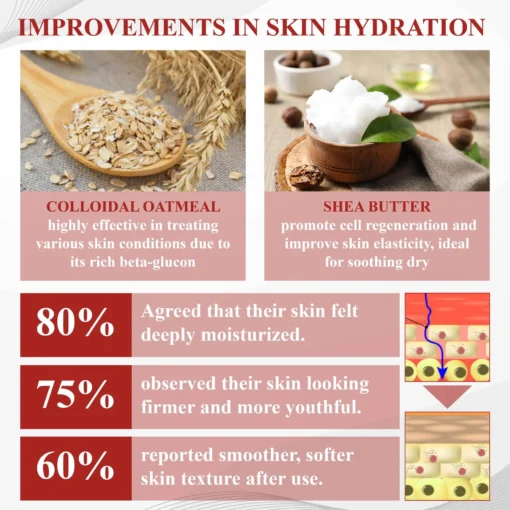 IMPROVEMENTS IN SKIN HYDRATION

COLLOIDAL OATMEAL
highly effective in treating various skin conditions due to its rich beta-glucon

SHEA BUTTER
promote cell regeneration and improve skin elasticity, ideal for soothing dry

80% Agreed that their skin felt deeply moisturized.

75% observed their skin looking firmer and more youthful.

60% reported smoother, softer skin texture after use.